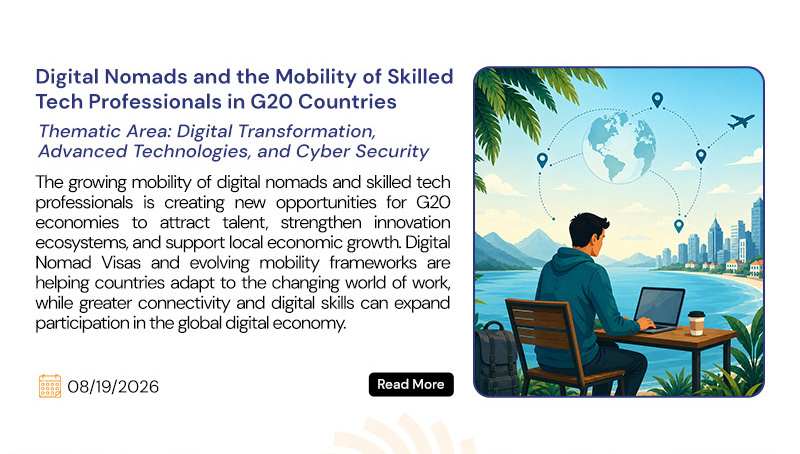 Digital Nomads and the Mobility of Skilled Tech Professionals in G20 Countries

Thematic Area: Digital Transformation, Advanced Technologies, and Cyber Security

The growing mobility of digital nomads and skilled tech professionals is creating new opportunities for G20 economies to attract talent, strengthen innovation ecosystems, and support local economic growth. Digital Nomad Visas and evolving mobility frameworks are helping countries adapt to the changing world of work, while greater connectivity and digital skills can expand participation in the global digital economy.

08/19/2026

Read More